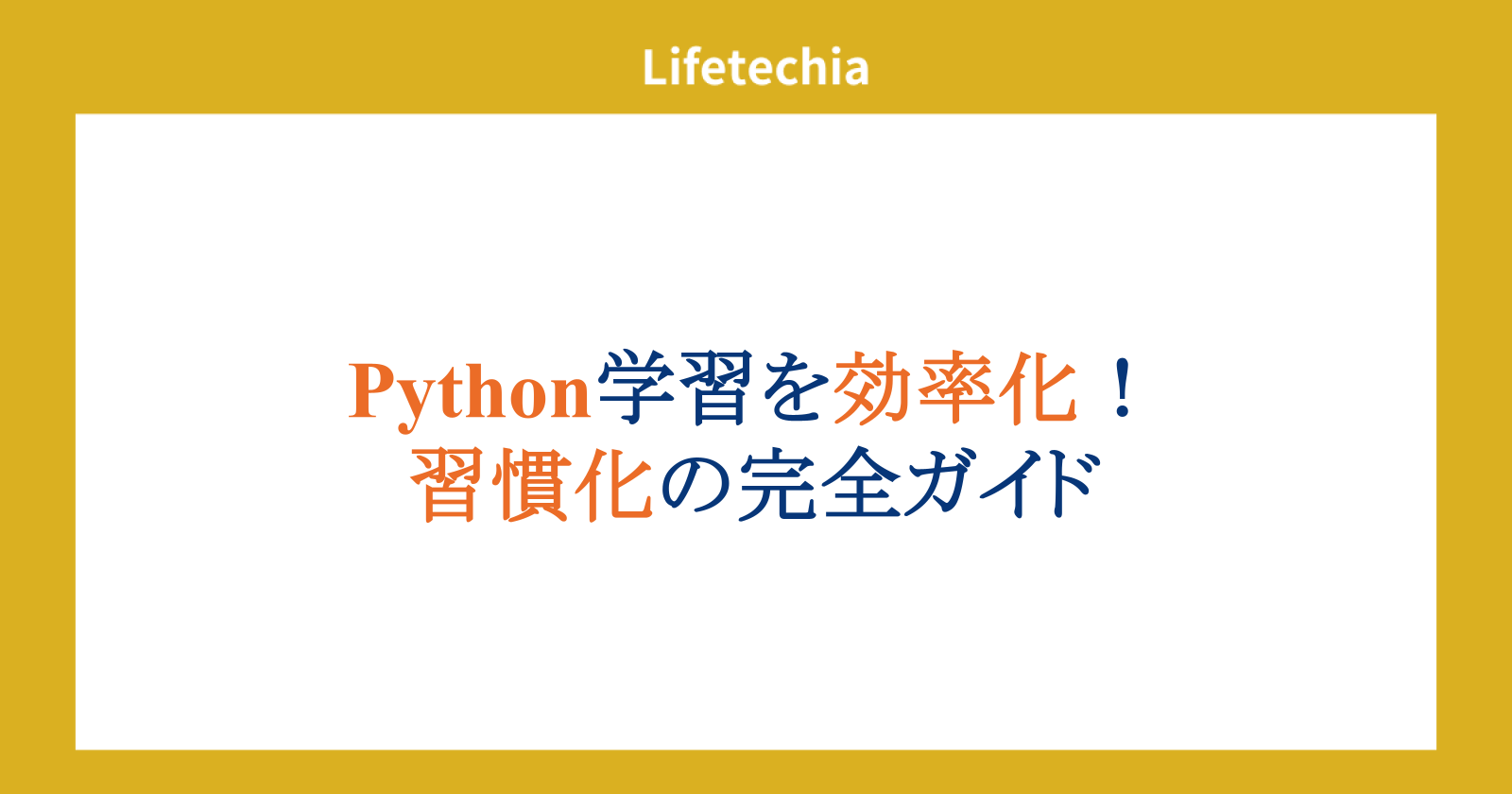 Lifetechia

Python学習を効率化！
習慣化の完全ガイド